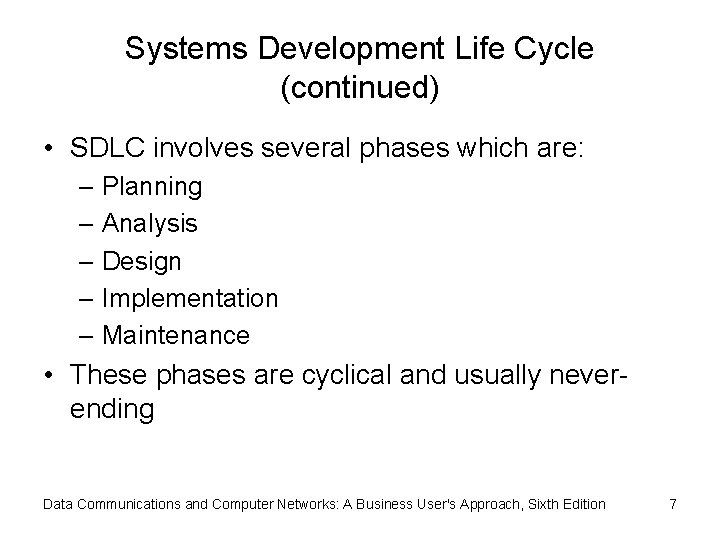 Systems Development Life Cycle (continued)

• SDLC involves several phases which are:
– Planning
– Analysis
– Design
– Implementation
– Maintenance
• These phases are cyclical and usually never-ending

Data Communications and Computer Networks: A Business User's Approach, Sixth Edition 7